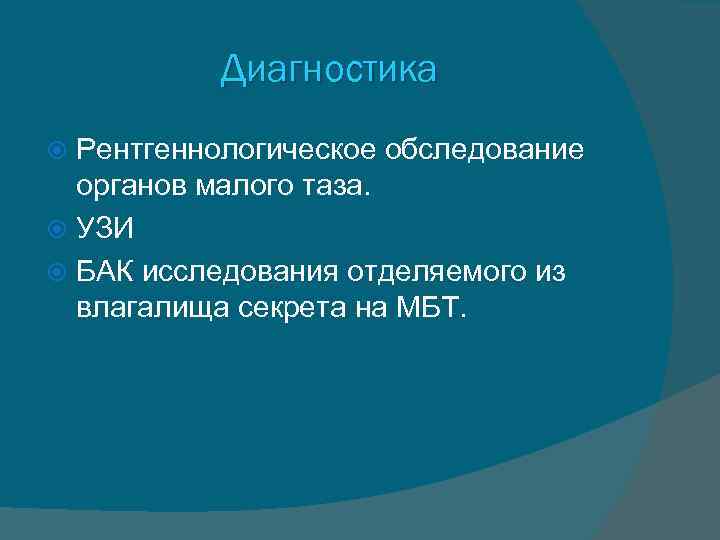 Диагностика

Рентгеннологическое обследование органов малого таза.

УЗИ

БАК исследования отделяемого из влагалища секрета на МБТ.